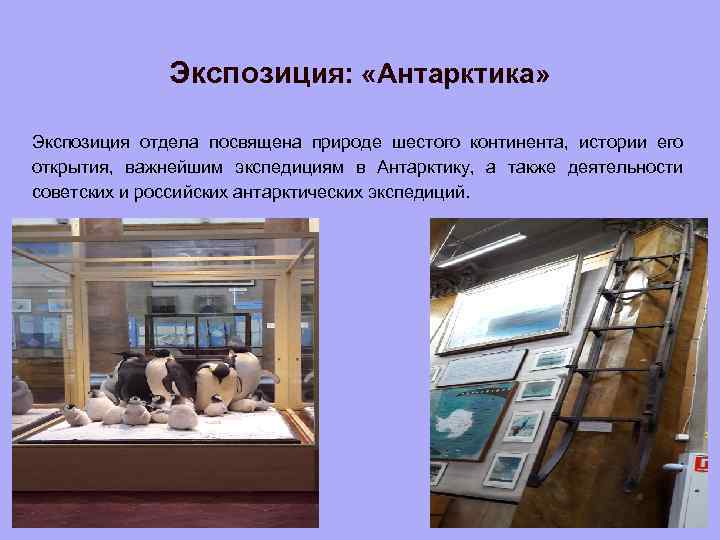 Экспозиция: «Антарктика»

Экспозиция отдела посвящена природе шестого континента, истории его открытия, важнейшим экспедициям в Антарктику, а также деятельности советских и российских антарктических экспедиций.